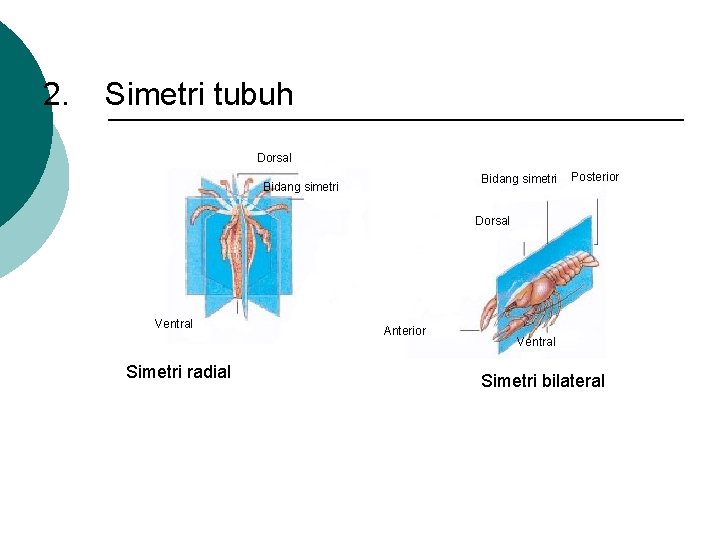 2. Simetri tubuh

Dorsal

Bidang simetri

Ventral

Simetri radial

Bidang simetri

Posterior

Dorsal

Anterior

Ventral

Simetri bilateral